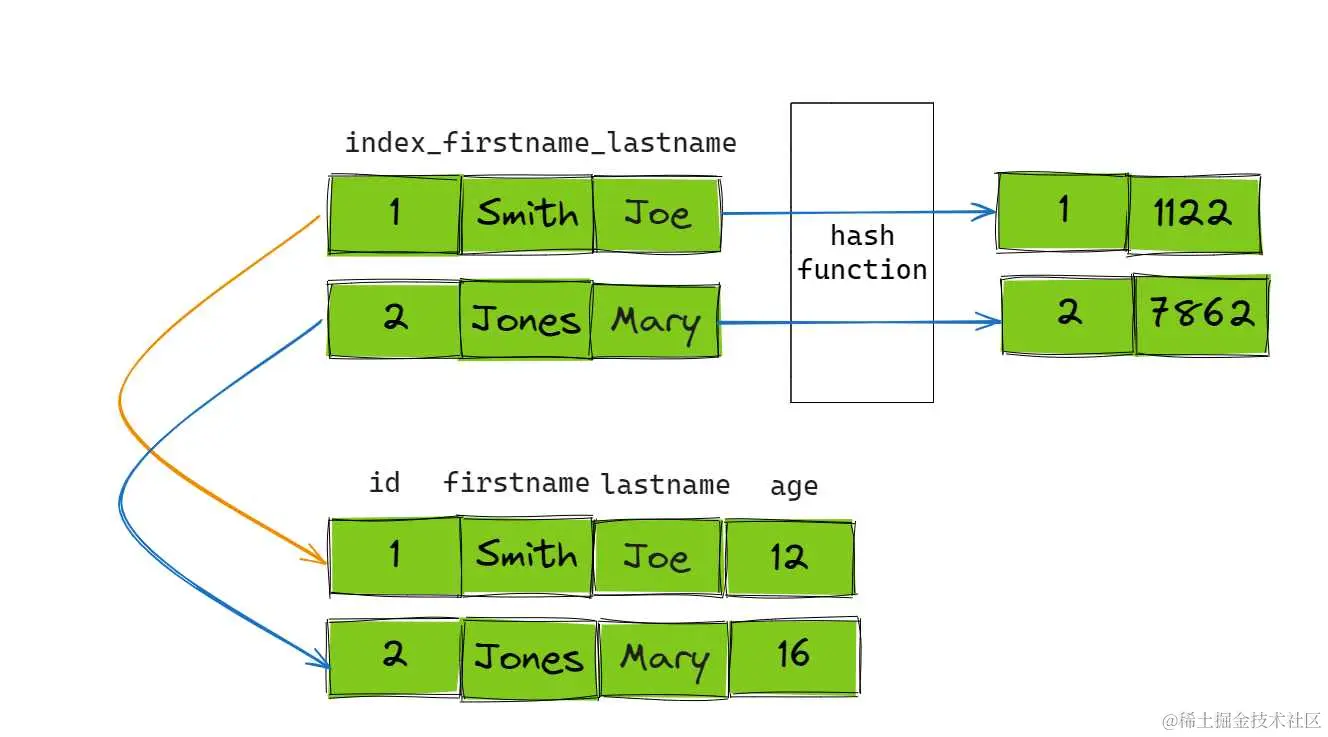 index_firstname_lastname

| 1 | Smith | Joe |
|---|---|---|
| 2 | Jones | Mary |

hash function

| 1 | 1122 |
|---|---|
| 2 | 7862 |

| id | firstname | lastname | age |
|---|---|---|---|
| 1 | Smith | Joe | 12 |
| 2 | Jones | Mary | 16 |

@稀土掘金技术社区